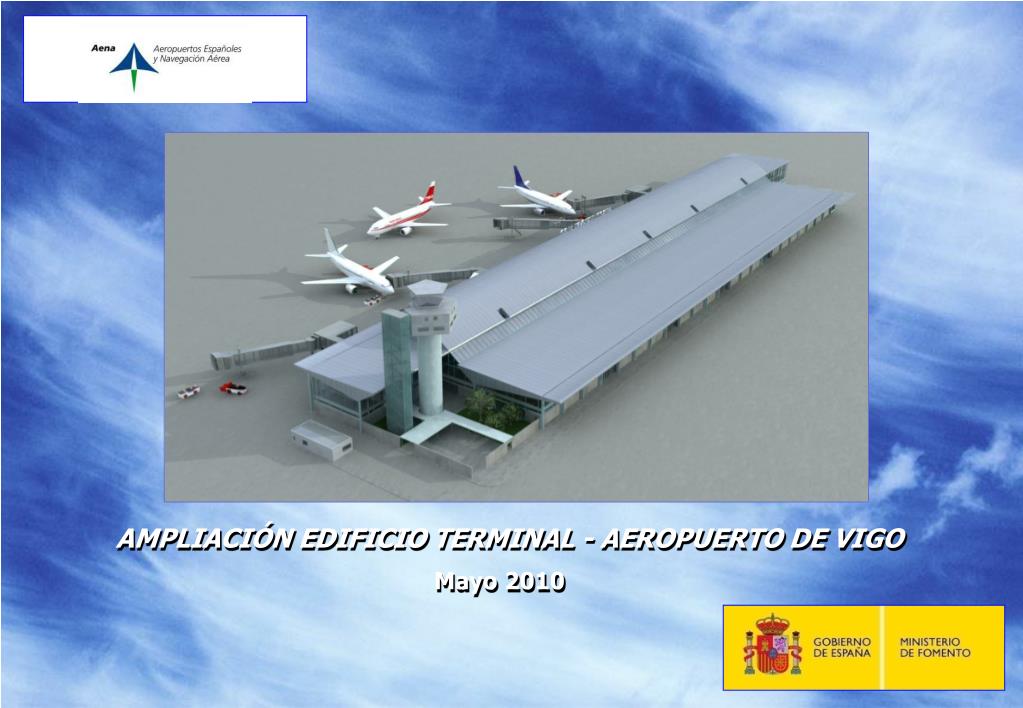 Aena
Aeropuertos Españoles y Navegación Aérea

AMPLIACIÓN EDIFICIO TERMINAL - AEROPUERTO DE VIGO

Mayo 2010

GOBIERNO DE ESPAÑA
MINISTERIO DE FOMENTO